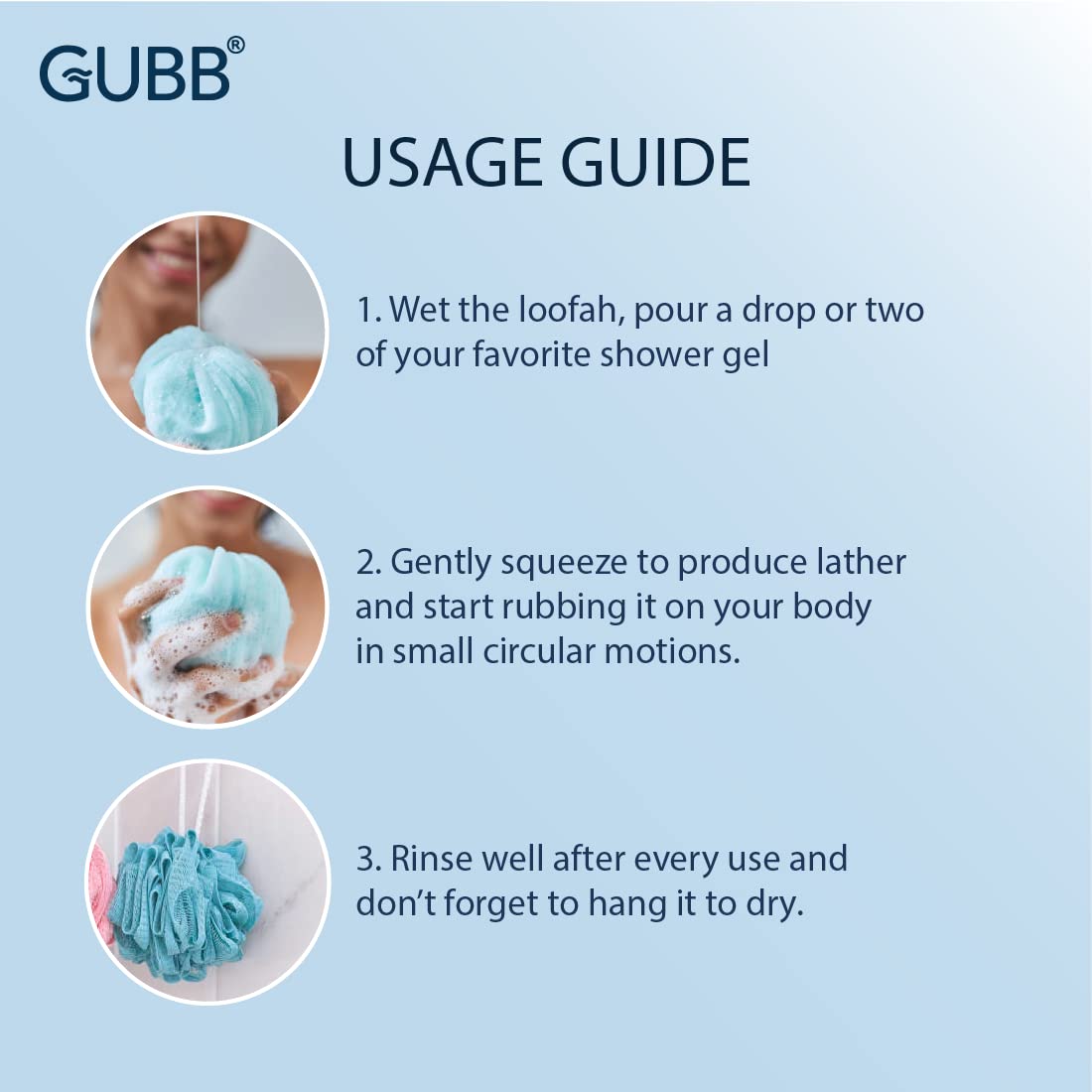 GUBB®

USAGE GUIDE

1. Wet the loofah, pour a drop or two of your favorite shower gel

2. Gently squeeze to produce lather and start rubbing it on your body in small circular motions.

3. Rinse well after every use and don't forget to hang it to dry.